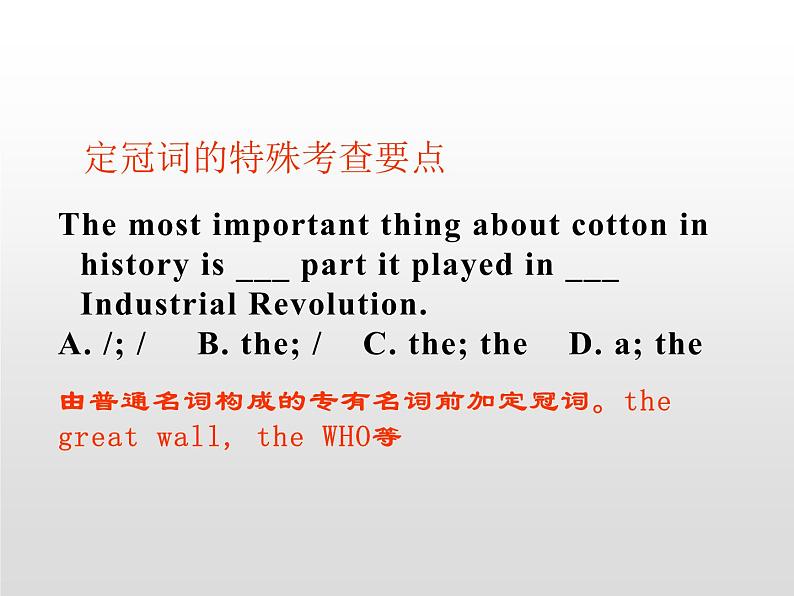 定冠词的特殊考查要点

The most important thing about cotton in history is ___ part it played in ___ Industrial Revolution.
A. /; /   B. the; /   C. the; the   D. a; the

由普通名词构成的专有名词前加定冠词。the great wall, the WHO等